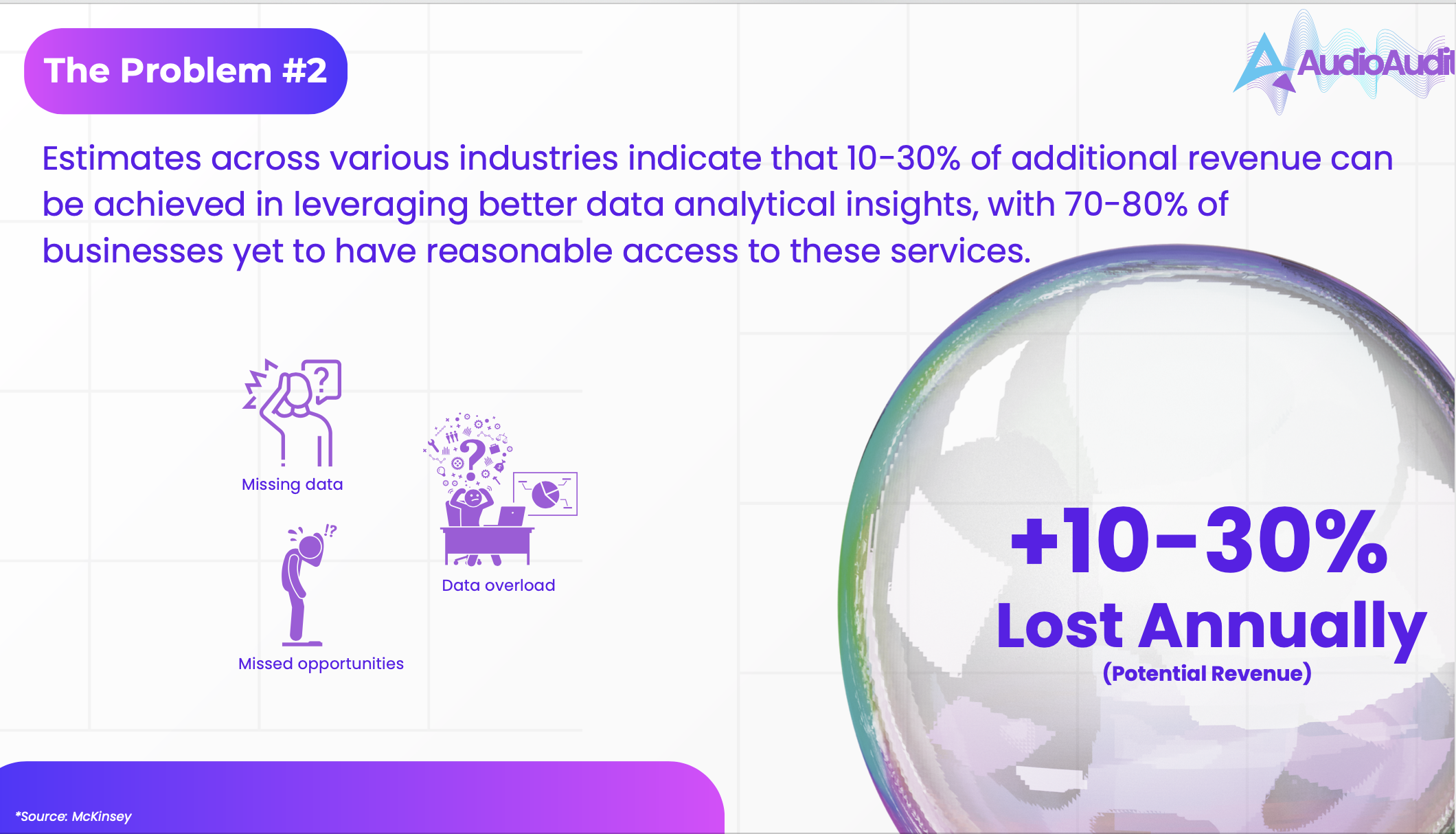 The Problem #2

AudioAudit

Estimates across various industries indicate that 10-30% of additional revenue can be achieved in leveraging better data analytical insights, with 70-80% of businesses yet to have reasonable access to these services.

Missing data

Data overload

Missed opportunities

+10-30%
Lost Annually
(Potential Revenue)

*Source: McKinsey